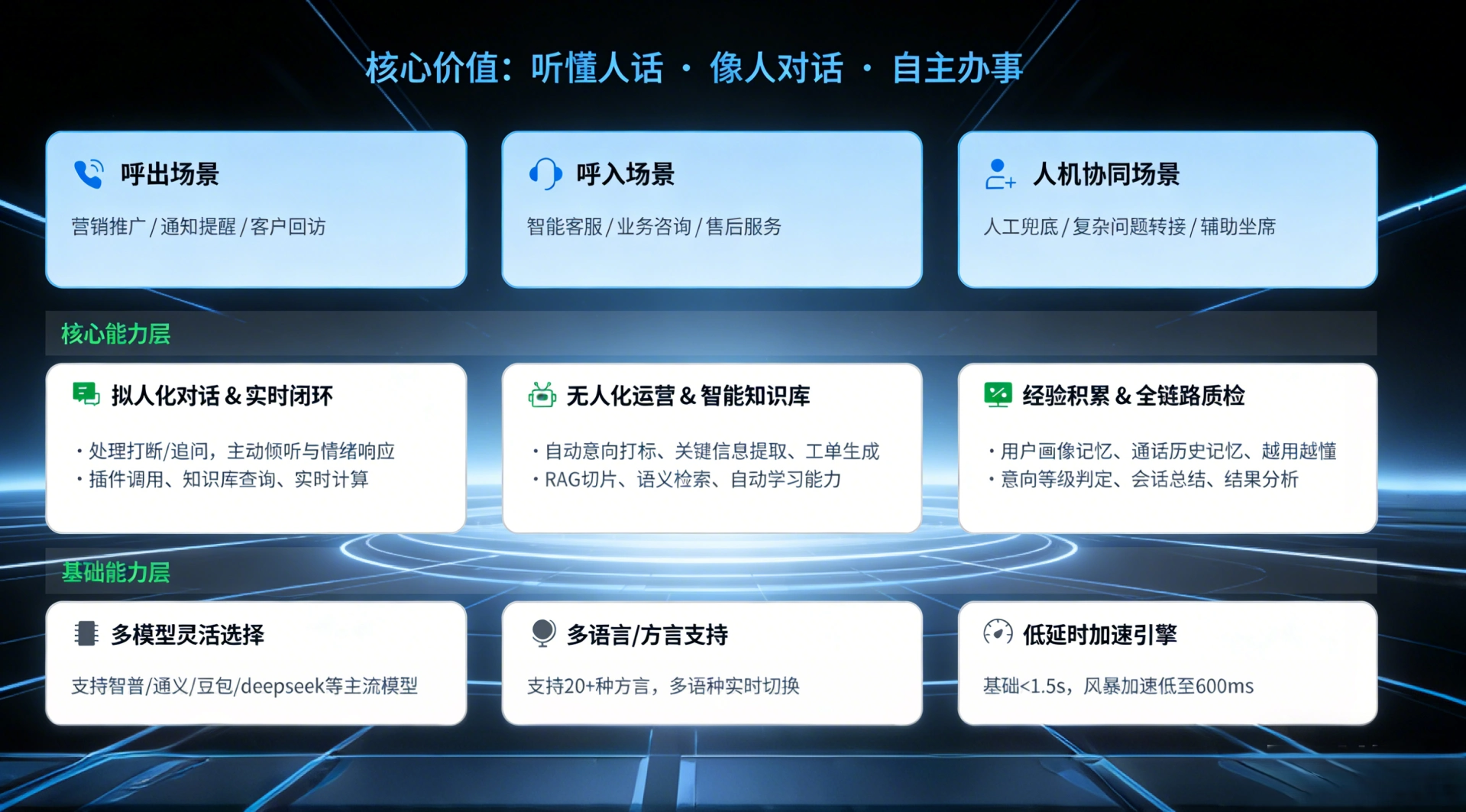 核心价值：听懂人话 · 像人对话 · 自主办事

呼出场景

营销推广 / 通知提醒 / 客户回访

呼入场景

智能客服 / 业务咨询 / 售后服务

人机协同场景

人工兜底 / 复杂问题转接 / 辅助坐席

核心能力层

拟人化对话 & 实时闭环

· 处理打断/追问，主动倾听与情绪响应
· 插件调用、知识库查询、实时计算

无人化运营 & 智能知识库

· 自动意向打标、关键信息提取、工单生成
· RAG切片、语义检索、自动学习能力

经验积累 & 全链路质检

· 用户画像记忆、通话历史记忆、越用越懂
· 意向等级判定、会话总结、结果分析

基础能力层

多模型灵活选择

支持智普/通义/豆包/deepseek等主流模型

多语言/方言支持

支持20+种方言，多语种实时切换

低延时加速引擎

基础<1.5s，风暴加速低至600ms